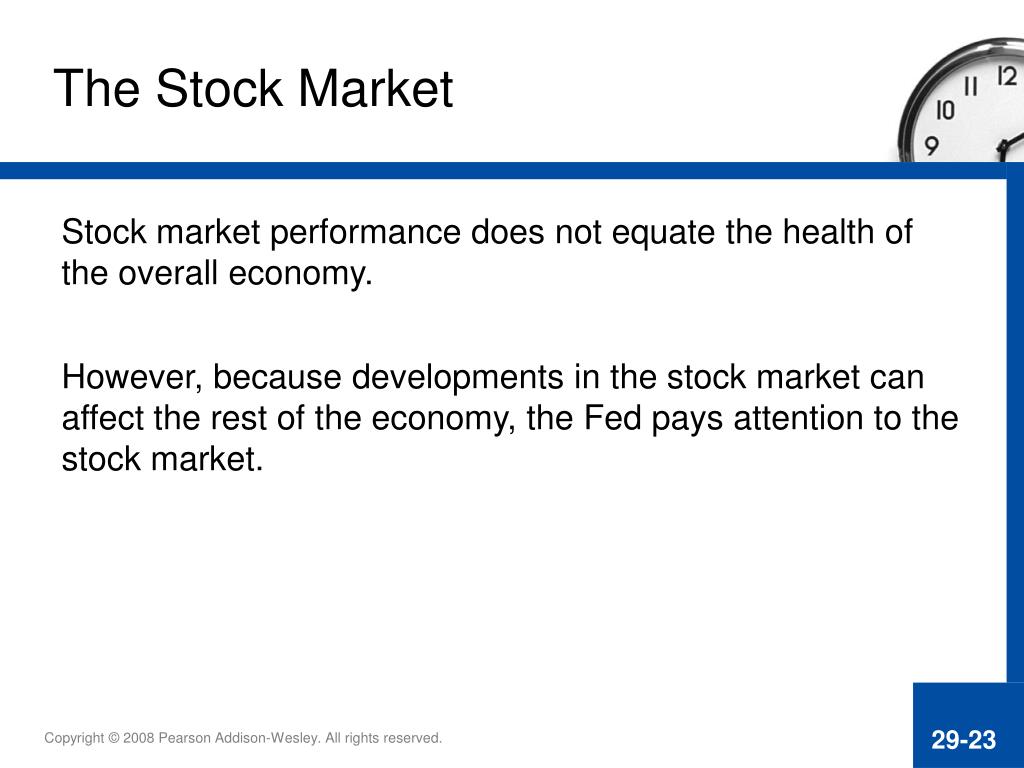 The Stock Market

12
11
10
9

Stock market performance does not equate the health of the overall economy.

However, because developments in the stock market can affect the rest of the economy, the Fed pays attention to the stock market.

Copyright © 2008 Pearson Addison-Wesley. All rights reserved.

29-23